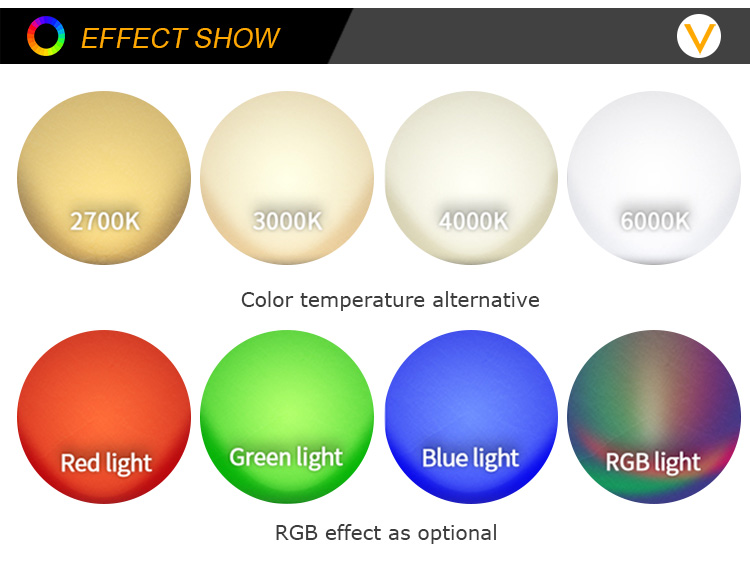 EFFECT SHOW

V

2700K

3000K

4000K

6000K

Color temperature alternative

Red light

Green light

Blue light

RGB light

RGB effect as optional